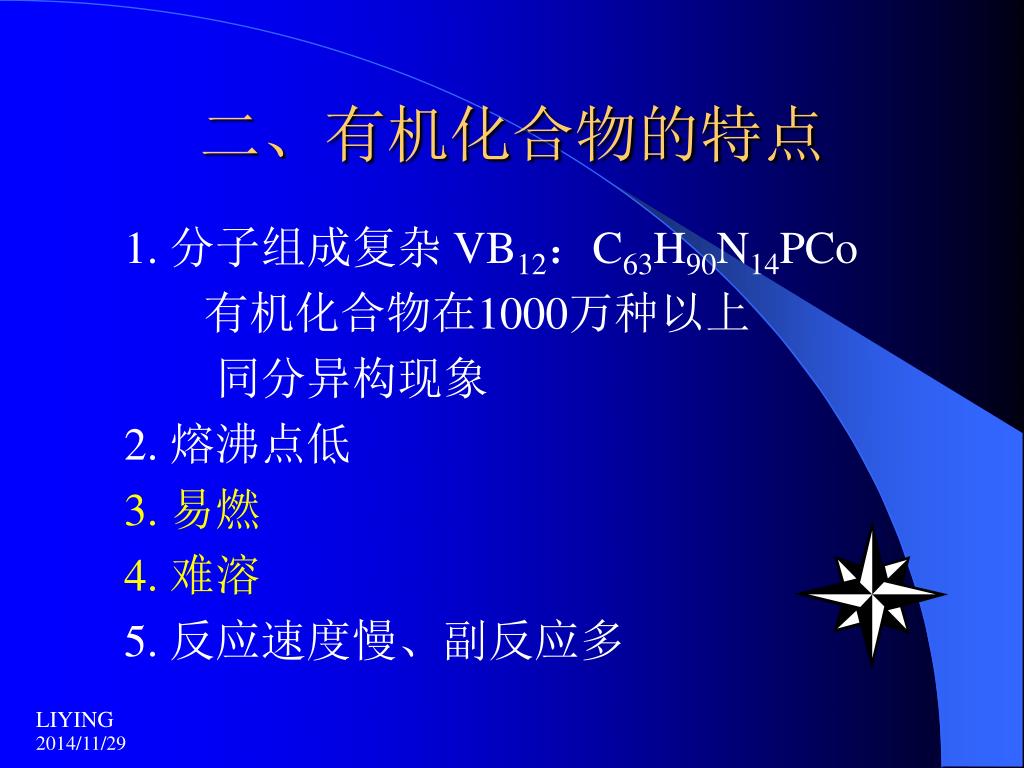 二、有机化合物的特点

1. 分子组成复杂 $VB_{12}$：$C_{63}H_{90}N_{14}PCo$
有机化合物在1000万种以上
同分异构现象
2. 熔沸点低
3. 易燃
4. 难溶
5. 反应速度慢、副反应多

LIYING
2014/11/29